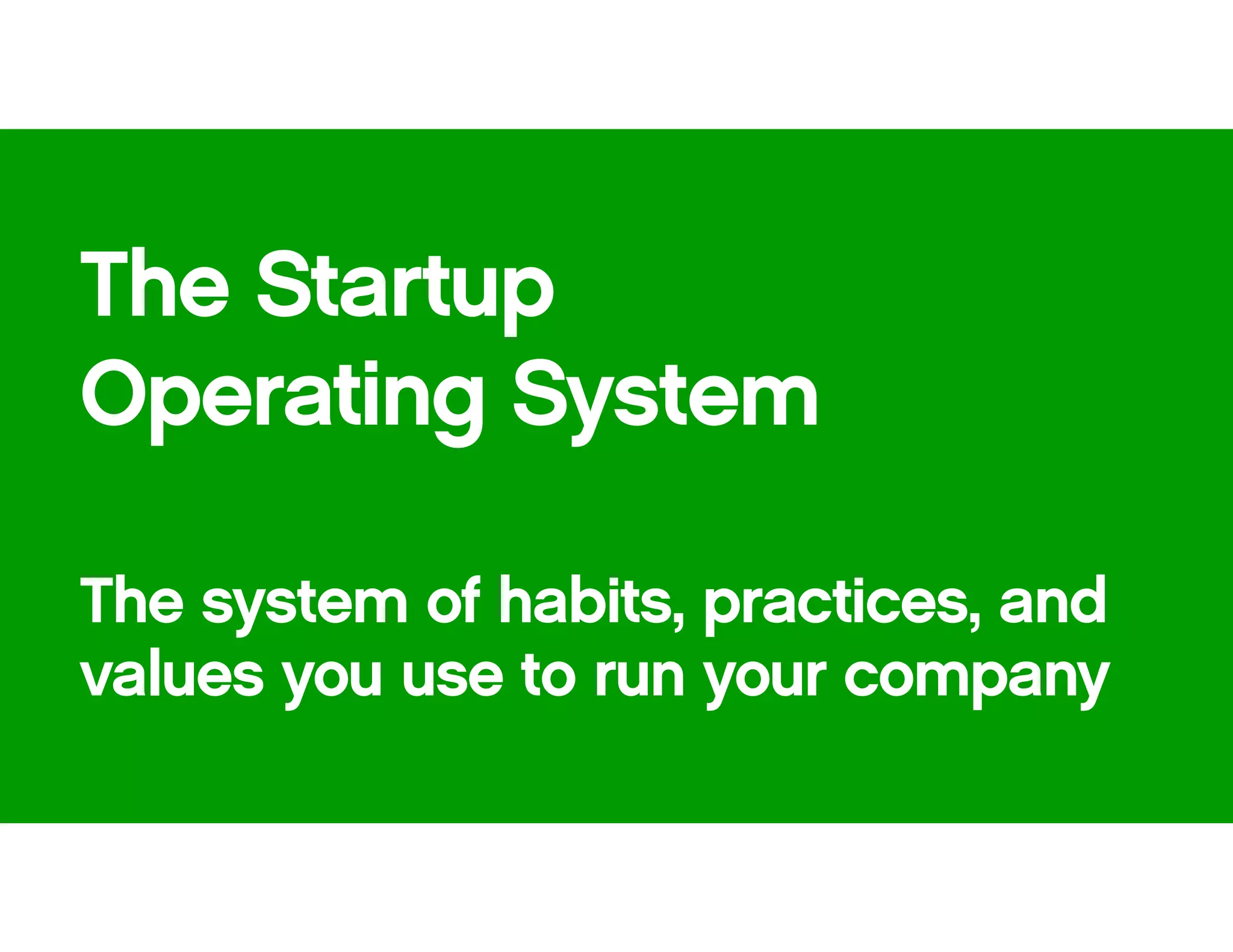 The Startup Operating System

The system of habits, practices, and values you use to run your company